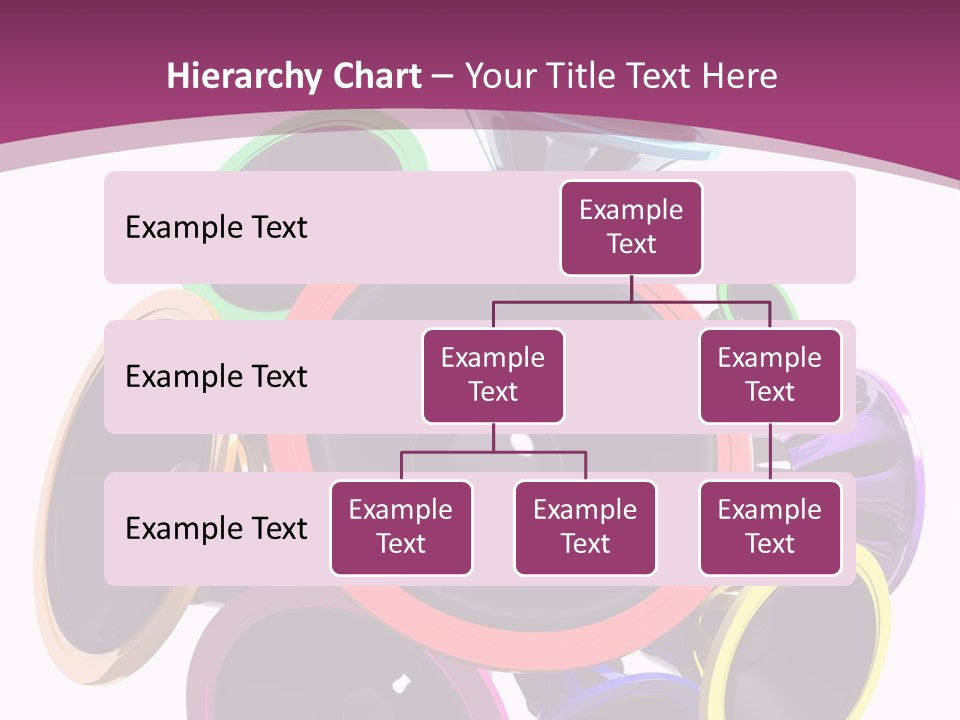 Hierarchy Chart – Your Title Text Here

Example Text

Example Text

Example Text

Example Text

Example Text

Example Text

Example Text

Example Text

Example Text